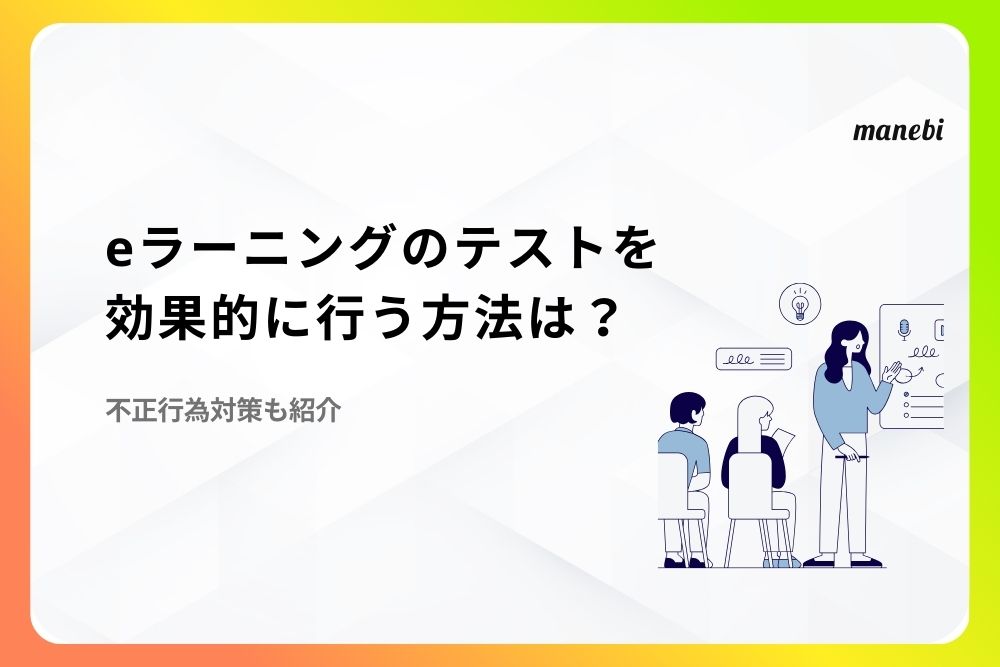 manebi

eラーニングのテストを効果的に行う方法は？

不正行為対策も紹介